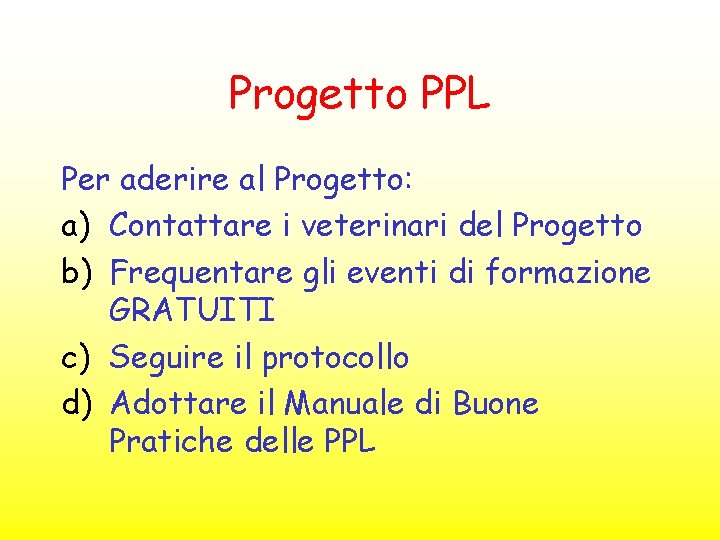 Progetto PPL

Per aderire al Progetto:
a) Contattare i veterinari del Progetto
b) Frequentare gli eventi di formazione GRATUITI
c) Seguire il protocollo
d) Adottare il Manuale di Buone Pratiche delle PPL